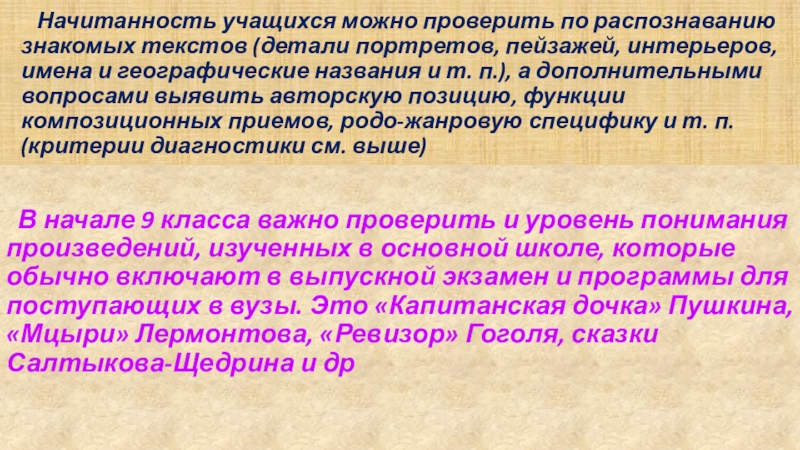 Начитанность учащихся можно проверить по распознаванию знакомых текстов (детали портретов, пейзажей, интерьеров, имена и географические названия и т. п.), а дополнительными вопросами выявить авторскую позицию, функции композиционных приемов, родо-жанровую специфику и т. п. (критерии диагностики см. выше)

В начале 9 класса важно проверить и уровень понимания произведений, изученных в основной школе, которые обычно включают в выпускной экзамен и программы для поступающих в вузы. Это «Капитанская дочка» Пушкина, «Мцыри» Лермонтова, «Ревизор» Гоголя, сказки Салтыкова-Щедрина и др